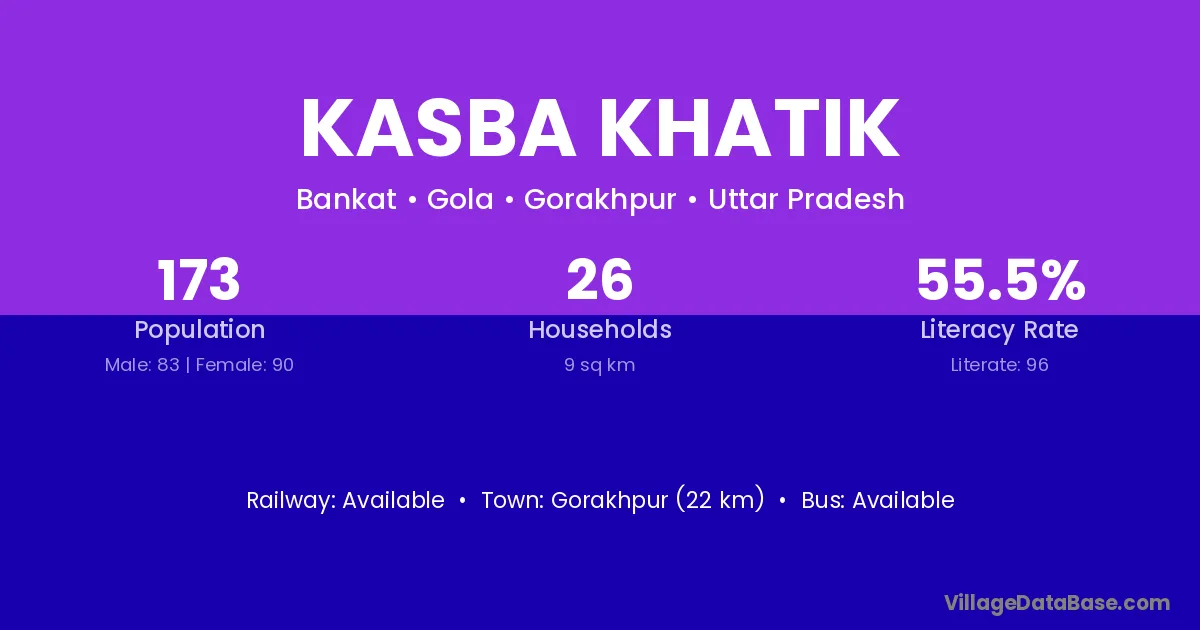 KASBA KHATIK

Bankat • Gola • Gorakhpur • Uttar Pradesh

173
Population
Male: 83 | Female: 90

26
Households
9 sq km

55.5%
Literacy Rate
Literate: 96

Railway: Available • Town: Gorakhpur (22 km) • Bus: Available

VillageDataBase.com